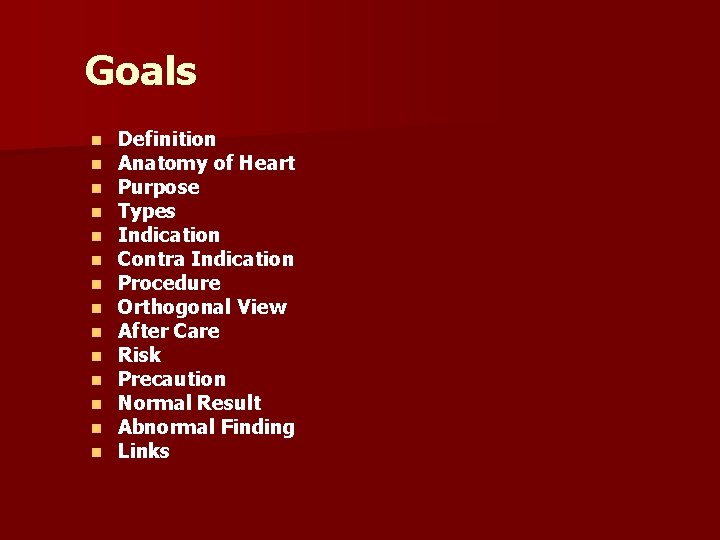 Goals

- Definition
- Anatomy of Heart
- Purpose
- Types
- Indication
- Contra Indication
- Procedure
- Orthogonal View
- After Care
- Risk
- Precaution
- Normal Result
- Abnormal Finding
- Links